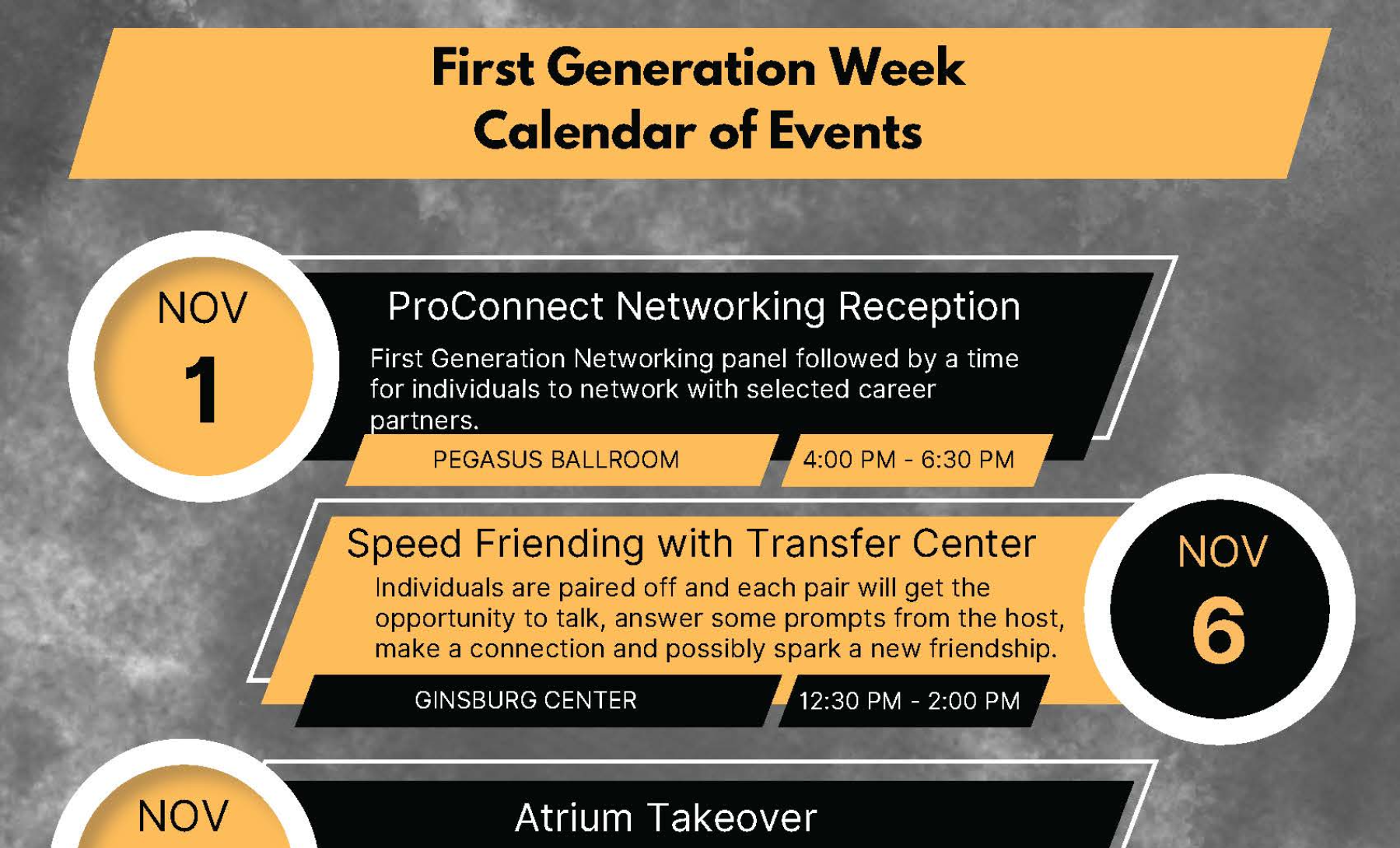 First Generation Week
Calendar of Events

NOV
1

ProConnect Networking Reception

First Generation Networking panel followed by a time for individuals to network with selected career partners.

PEGASUS BALLROOM

4:00 PM - 6:30 PM

Speed Friending with Transfer Center

Individuals are paired off and each pair will get the opportunity to talk, answer some prompts from the host, make a connection and possibly spark a new friendship.

GINSBURG CENTER

12:30 PM - 2:00 PM

NOV
6

NOV

Atrium Takeover